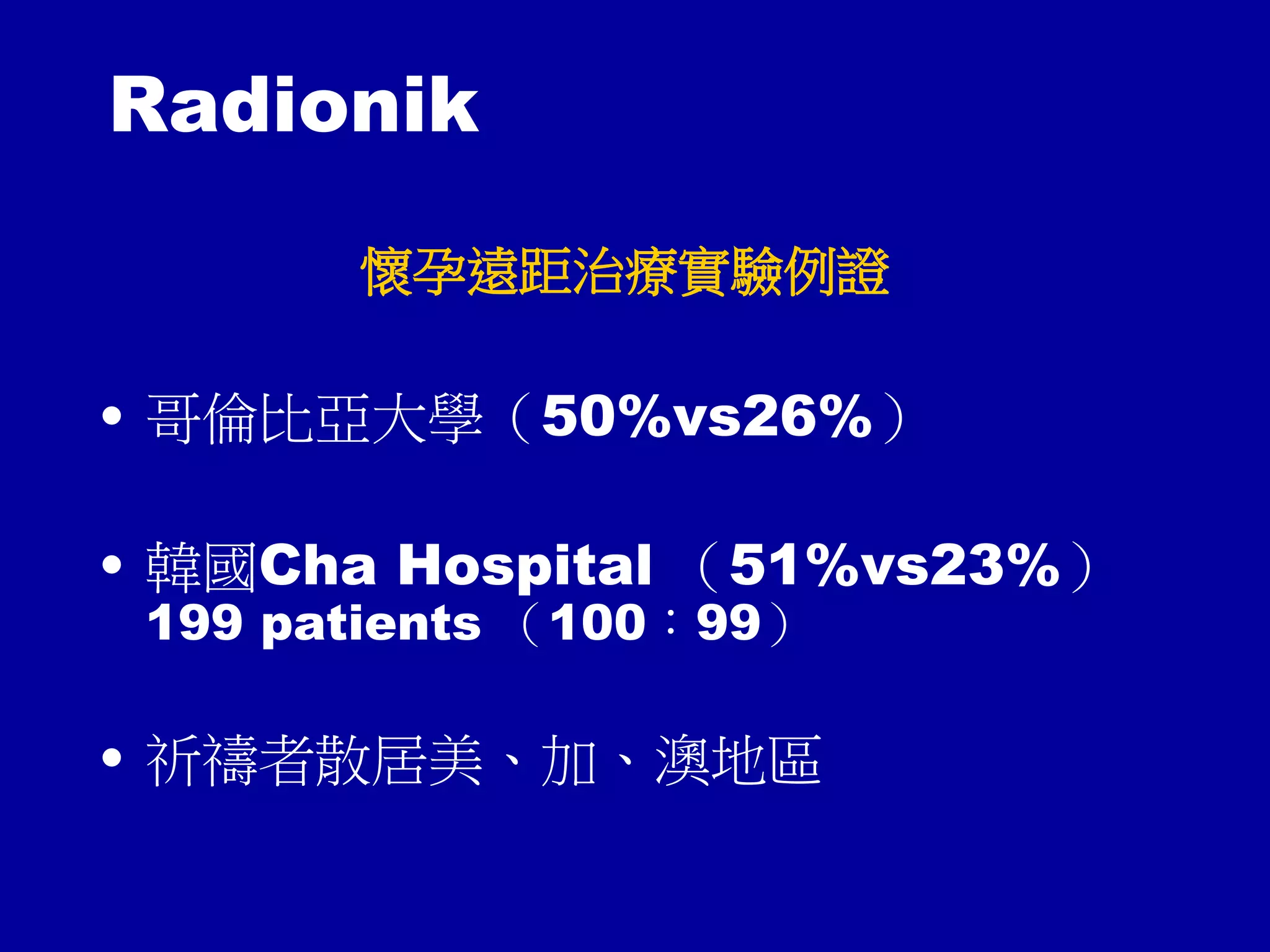 Radionik

懷孕遠距治療實驗例證

• 哥倫比亞大學（50%vs26%）

• 韓國Cha Hospital （51%vs23%）
199 patients （100：99）

• 祈禱者散居美、加、澳地區